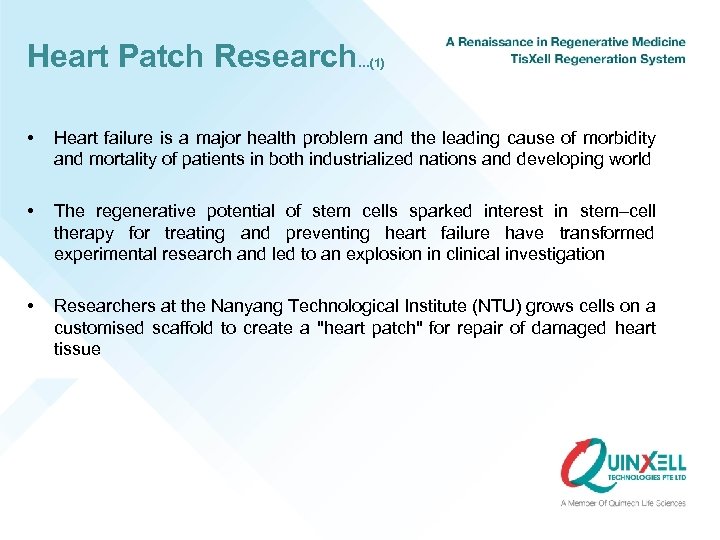 Heart Patch Research...(1)

A Renaissance in Regenerative Medicine
TisXell Regeneration System

• Heart failure is a major health problem and the leading cause of morbidity and mortality of patients in both industrialized nations and developing world

• The regenerative potential of stem cells sparked interest in stem–cell therapy for treating and preventing heart failure have transformed experimental research and led to an explosion in clinical investigation

• Researchers at the Nanyang Technological Institute (NTU) grows cells on a customised scaffold to create a "heart patch" for repair of damaged heart tissue

QUINXELL
TECHNOLOGIES PTE LTD
A Member Of Quintech Life Sciences